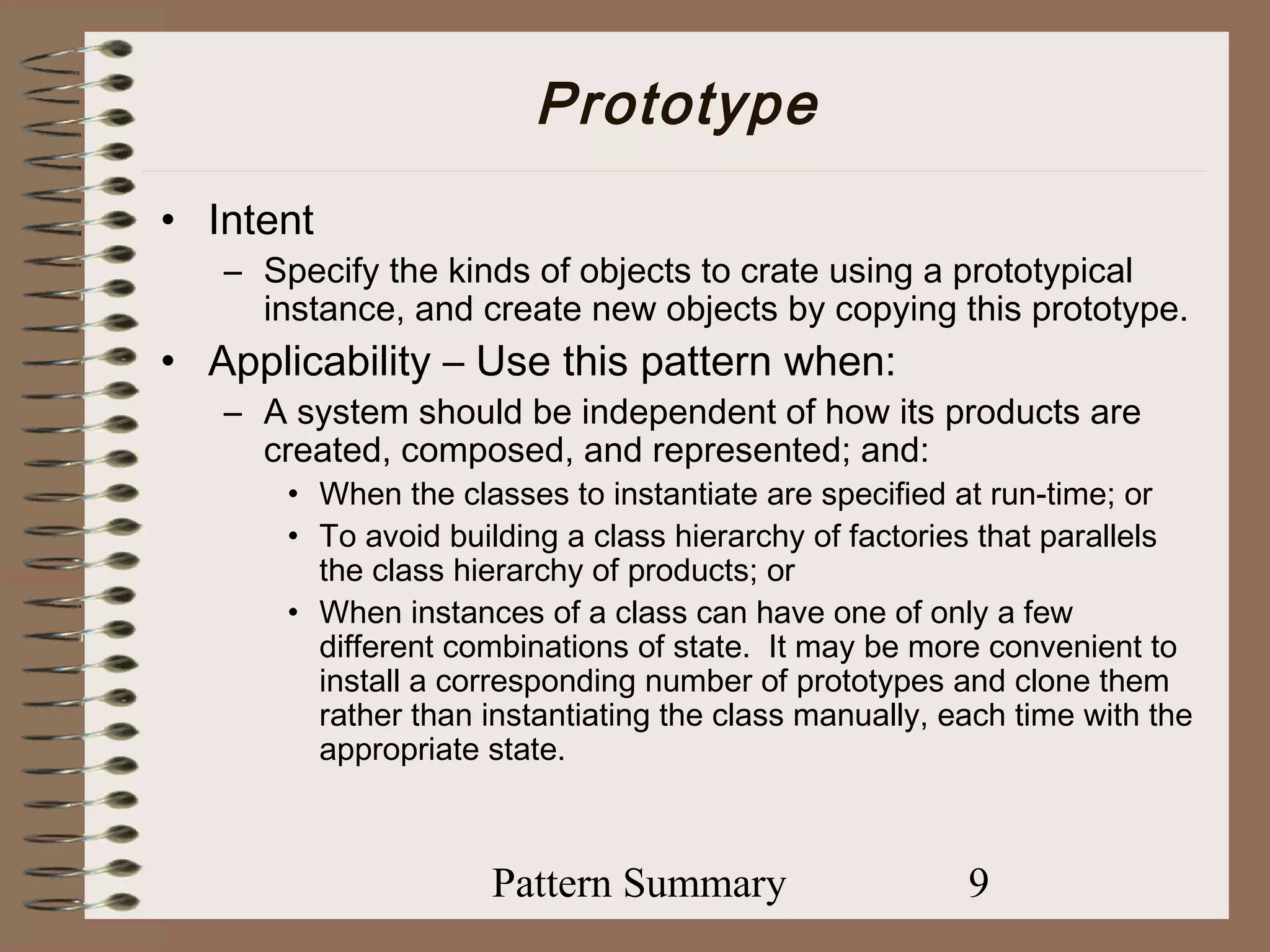 Prototype

• Intent

– Specify the kinds of objects to crate using a prototypical instance, and create new objects by copying this prototype.

• Applicability – Use this pattern when:

– A system should be independent of how its products are created, composed, and represented; and:

• When the classes to instantiate are specified at run-time; or

• To avoid building a class hierarchy of factories that parallels the class hierarchy of products; or

• When instances of a class can have one of only a few different combinations of state. It may be more convenient to install a corresponding number of prototypes and clone them rather than instantiating the class manually, each time with the appropriate state.

Pattern Summary 9